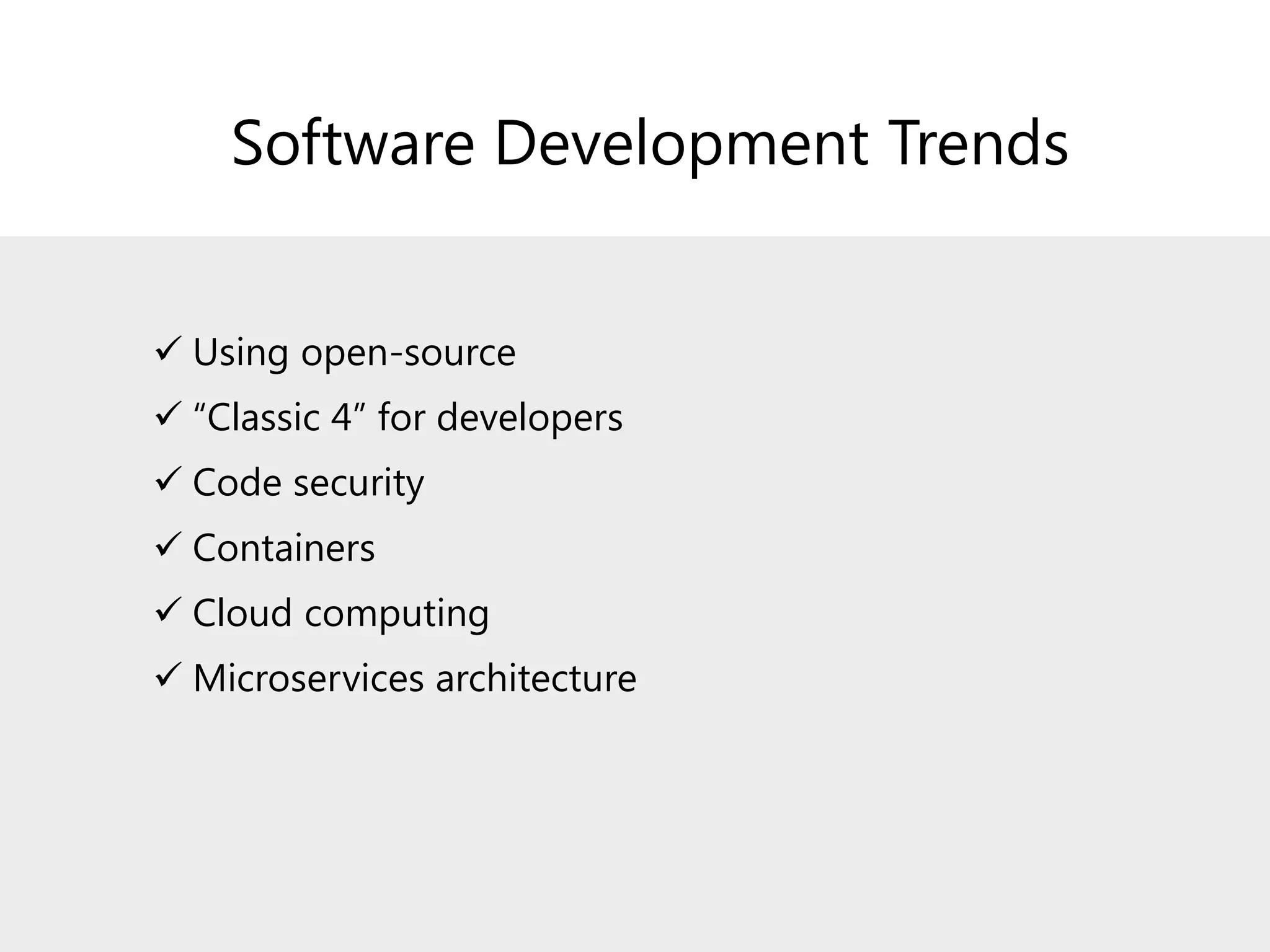 Software Development Trends

✓ Using open-source
✓ “Classic 4” for developers
✓ Code security
✓ Containers
✓ Cloud computing
✓ Microservices architecture